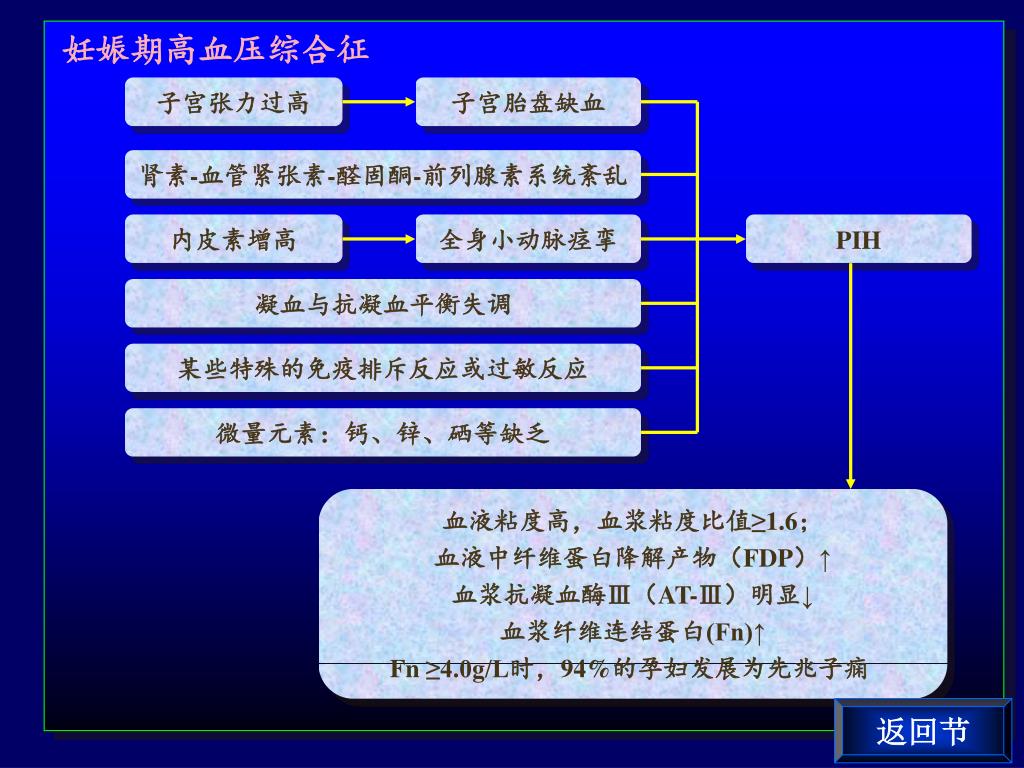 妊娠期高血压综合征

子宫张力过高

子宫胎盘缺血

肾素-血管紧张素-醛固酮-前列腺素系统紊乱

内皮素增高

全身小动脉痉挛

PIH

凝血与抗凝血平衡失调

某些特殊的免疫排斥反应或过敏反应

微量元素：钙、锌、硒等缺乏

血液粘度高，血浆粘度比值≥1.6；
血液中纤维蛋白降解产物（FDP）↑
血浆抗凝血酶Ⅲ（AT-Ⅲ）明显↓
血浆纤维连结蛋白(Fn)↑
Fn ≥4.0g/L时，94%的孕妇发展为先兆子痫

返回节